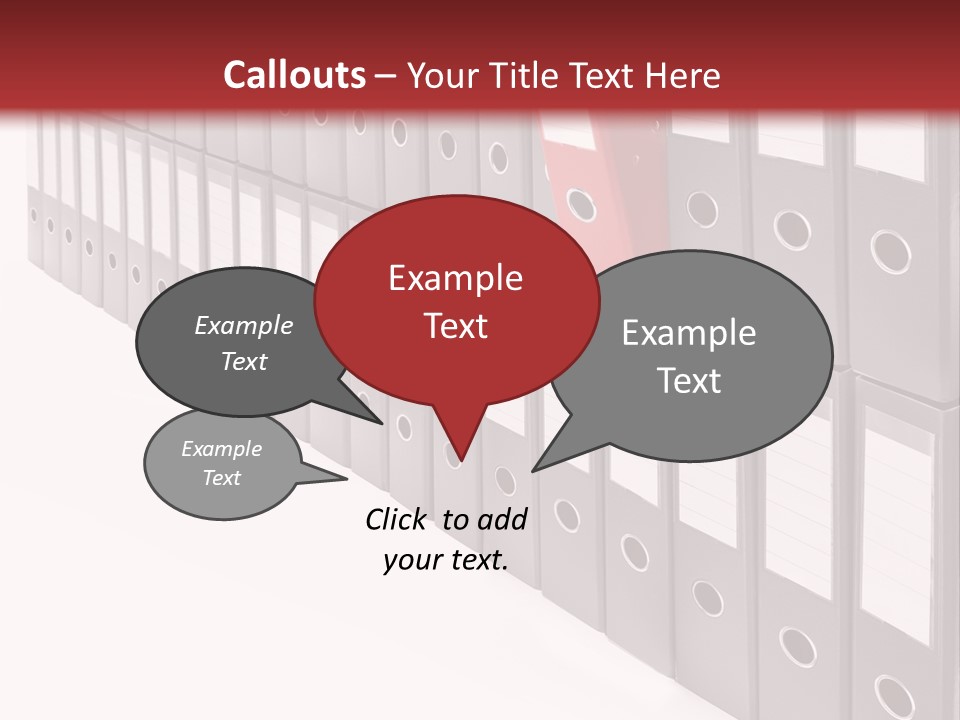 Callouts – Your Title Text Here

Example Text

Example Text

Example Text

Example Text

Click to add your text.